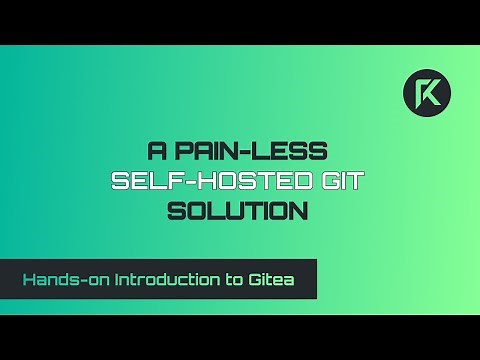 K

A PAIN-LESS
SELF-HOSTED GIT
SOLUTION

Hands-on Introduction to Gitea